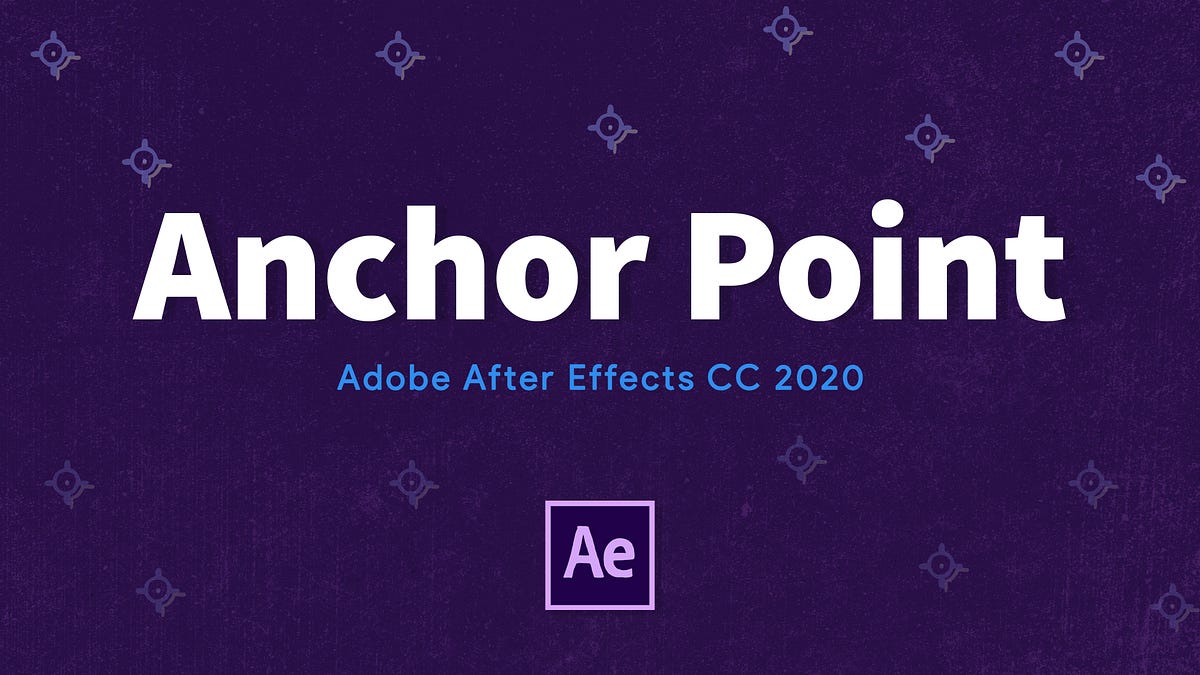 Anchor Point

Adobe After Effects CC 2020

Ae